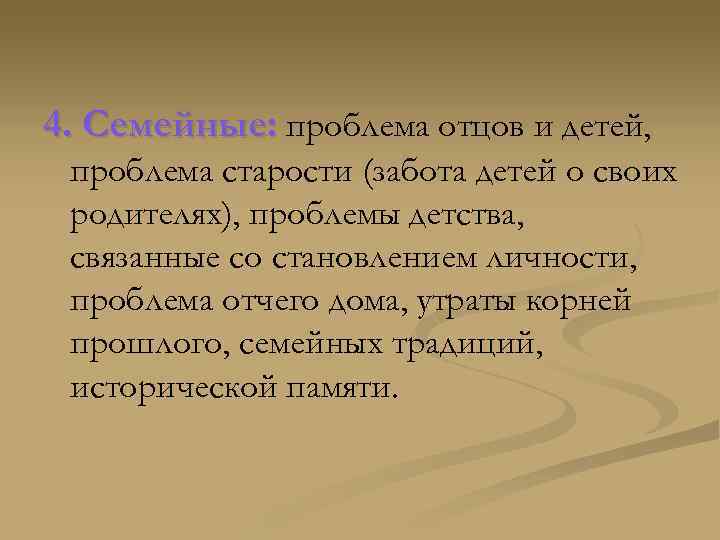 4. Семейные: проблема отцов и детей, проблема старости (забота детей о своих родителях), проблемы детства, связанные со становлением личности, проблема отчего дома, утраты корней прошлого, семейных традиций, исторической памяти.